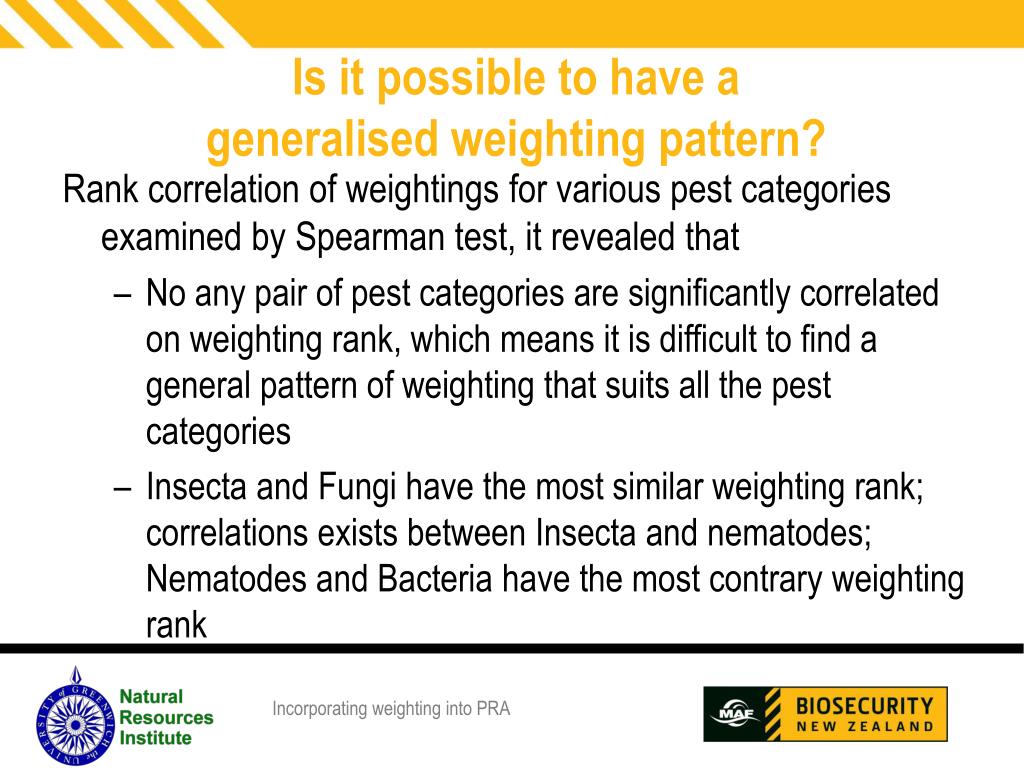 Is it possible to have a generalised weighting pattern?

Rank correlation of weightings for various pest categories examined by Spearman test, it revealed that

– No any pair of pest categories are significantly correlated on weighting rank, which means it is difficult to find a general pattern of weighting that suits all the pest categories

– Insecta and Fungi have the most similar weighting rank; correlations exists between Insecta and nematodes; Nematodes and Bacteria have the most contrary weighting rank

UNIVERSITY of GREENWICH

Natural Resources Institute

Incorporating weighting into PRA

MAF

BIOSECURITY NEW ZEALAND